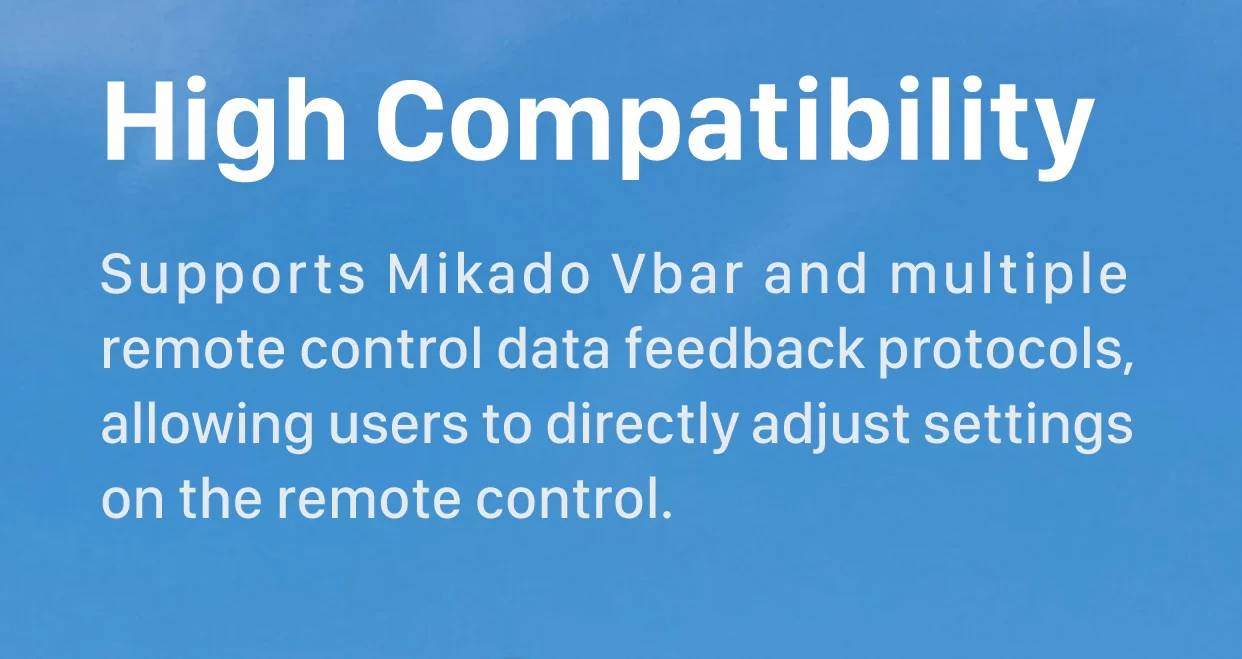 High Compatibility

Supports Mikado Vbar and multiple remote control data feedback protocols, allowing users to directly adjust settings on the remote control.